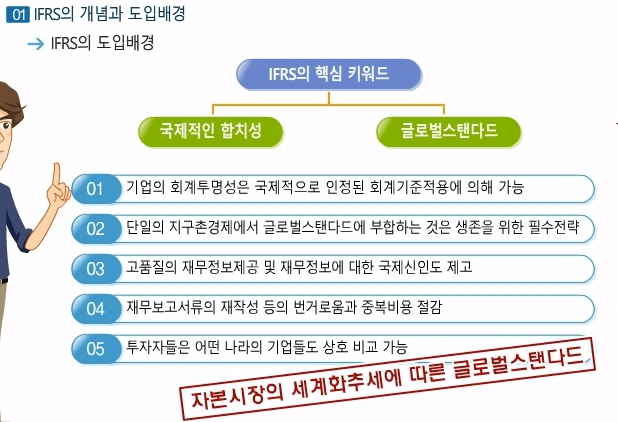 01 IFRS의 개념과 도입배경

→ IFRS의 도입배경

IFRS의 핵심 키워드

국제적인 합치성

글로벌스탠다드

01 기업의 회계투명성은 국제적으로 인정된 회계기준적용에 의해 가능

02 단일의 지구촌경제에서 글로벌스탠다드에 부합하는 것은 생존을 위한 필수전략

03 고품질의 재무정보제공 및 재무정보에 대한 국제신인도 제고

04 재무보고서류의 재작성 등의 번거로움과 중복비용 절감

05 투자자들은 어떤 나라의 기업들도 상호 비교 가능

자본시장의 세계화추세에 따른 글로벌스탠다드